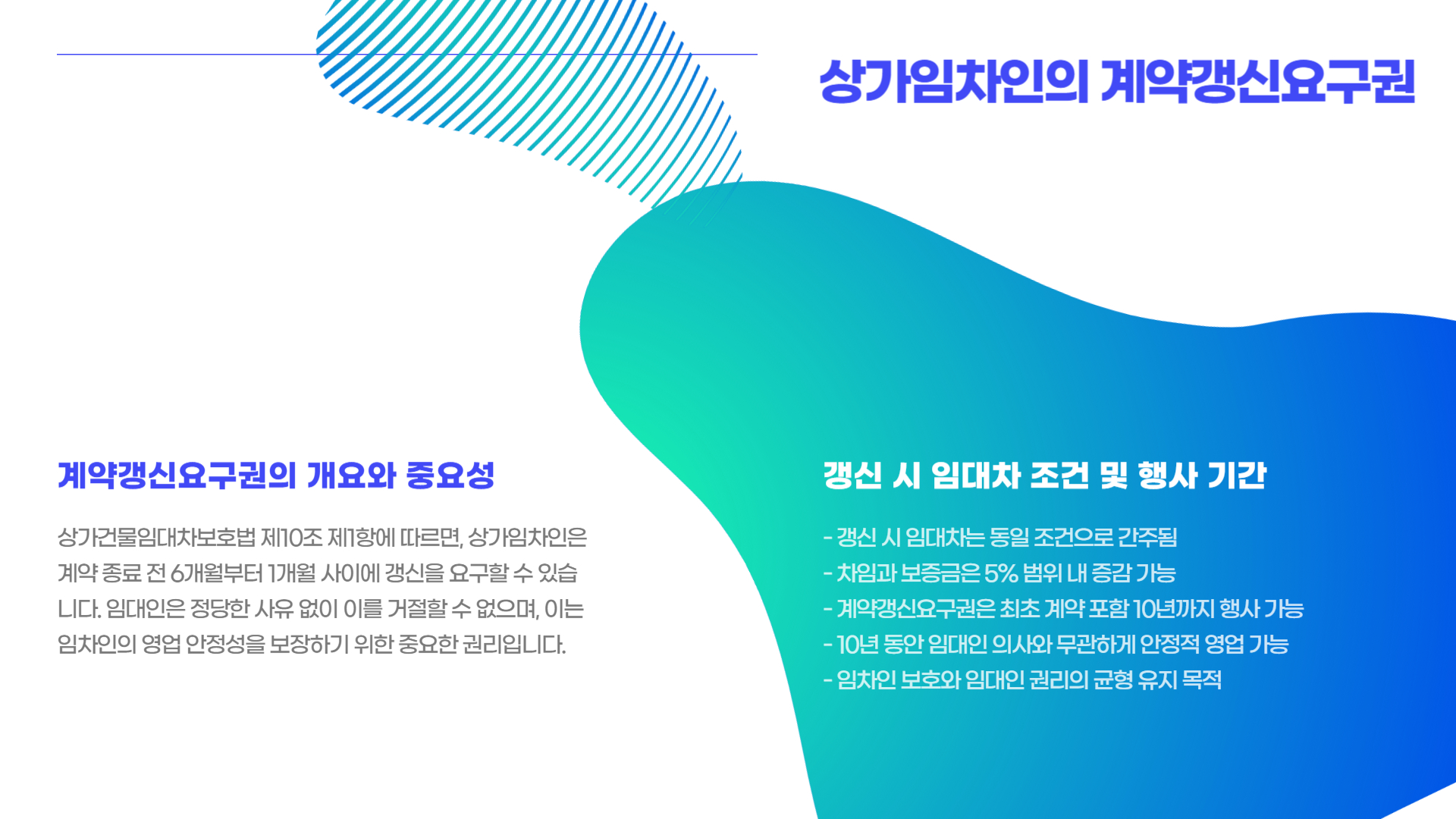 상가임차인의 계약갱신요구권

계약갱신요구권의 개요와 중요성

상가건물임대차보호법 제10조 제1항에 따르면, 상가임차인은 계약 종료 전 6개월부터 1개월 사이에 갱신을 요구할 수 있습니다. 임대인은 정당한 사유 없이 이를 거절할 수 없으며, 이는 임차인의 영업 안정성을 보장하기 위한 중요한 권리입니다.

갱신 시 임대차 조건 및 행사 기간

- 갱신 시 임대차는 동일 조건으로 간주됨
- 차임과 보증금은 5% 범위 내 증감 가능
- 계약갱신요구권은 최초 계약 포함 10년까지 행사 가능
- 10년 동안 임대인 의사와 무관하게 안정적 영업 가능
- 임차인 보호와 임대인 권리의 균형 유지 목적